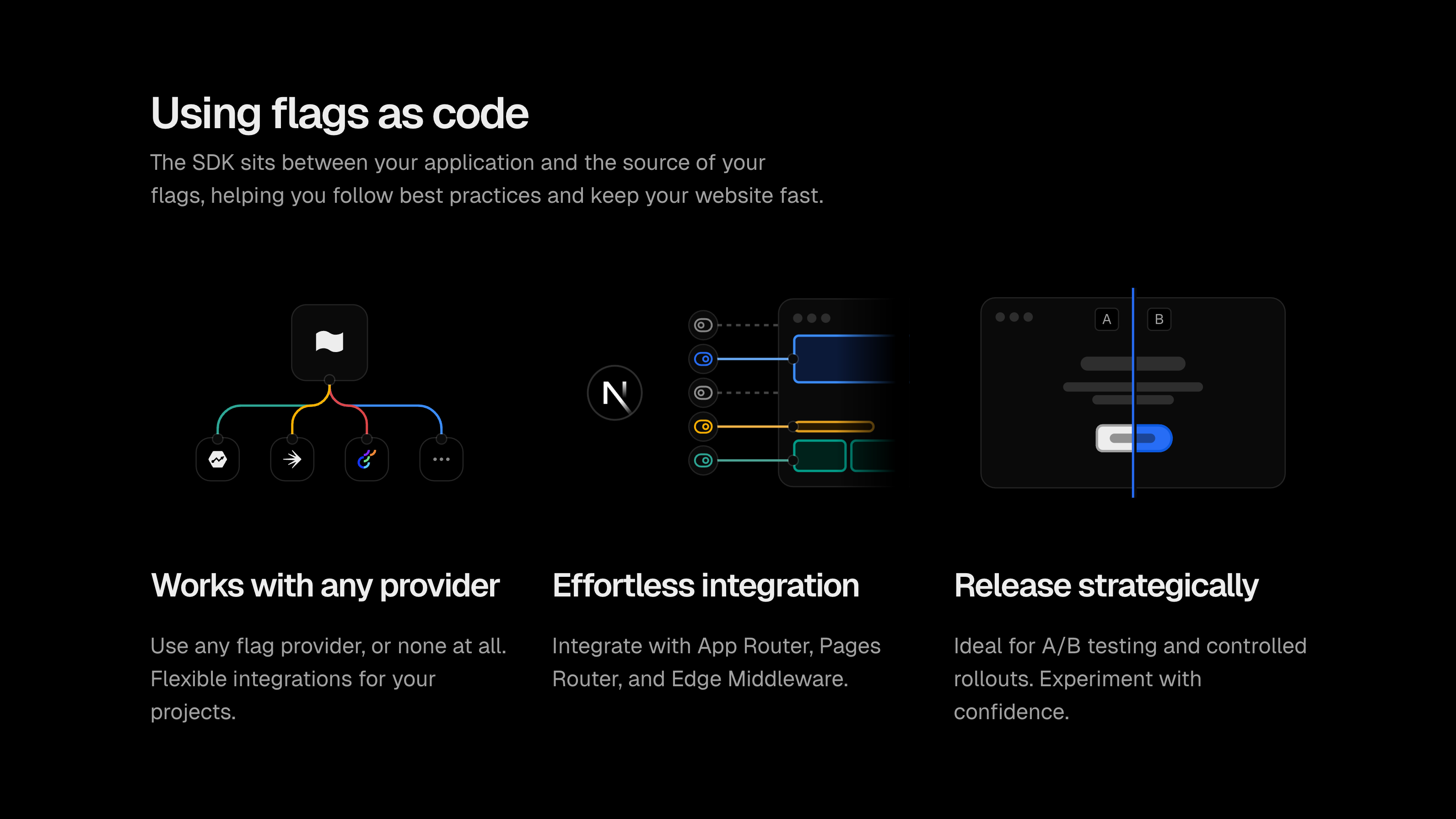 Using flags as code

The SDK sits between your application and the source of your flags, helping you follow best practices and keep your website fast.

N

A

B

Works with any provider

Use any flag provider, or none at all. Flexible integrations for your projects.

Effortless integration

Integrate with App Router, Pages Router, and Edge Middleware.

Release strategically

Ideal for A/B testing and controlled rollouts. Experiment with confidence.